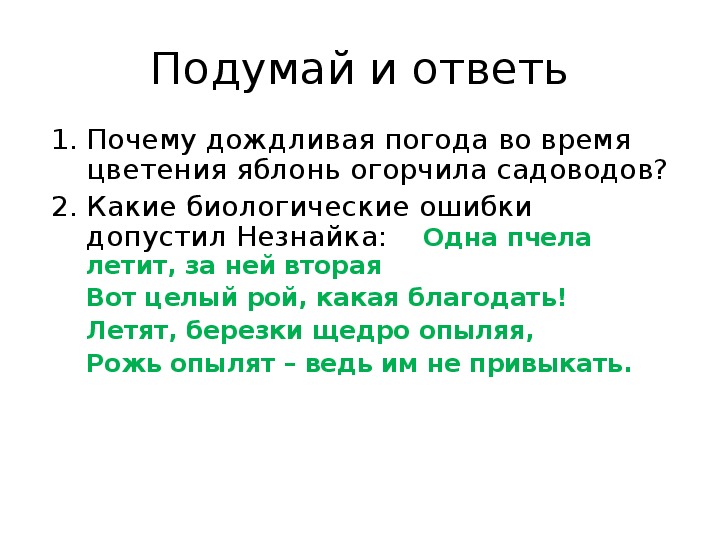 Подумай и ответь

1. Почему дождливая погода во время цветения яблонь огорчила садоводов?
2. Какие биологические ошибки допустил Незнайка: Одна пчела летит, за ней вторая
Вот целый рой, какая благодать!
Летят, березки щедро опыляя,
Рожь опылят – ведь им не привыкать.